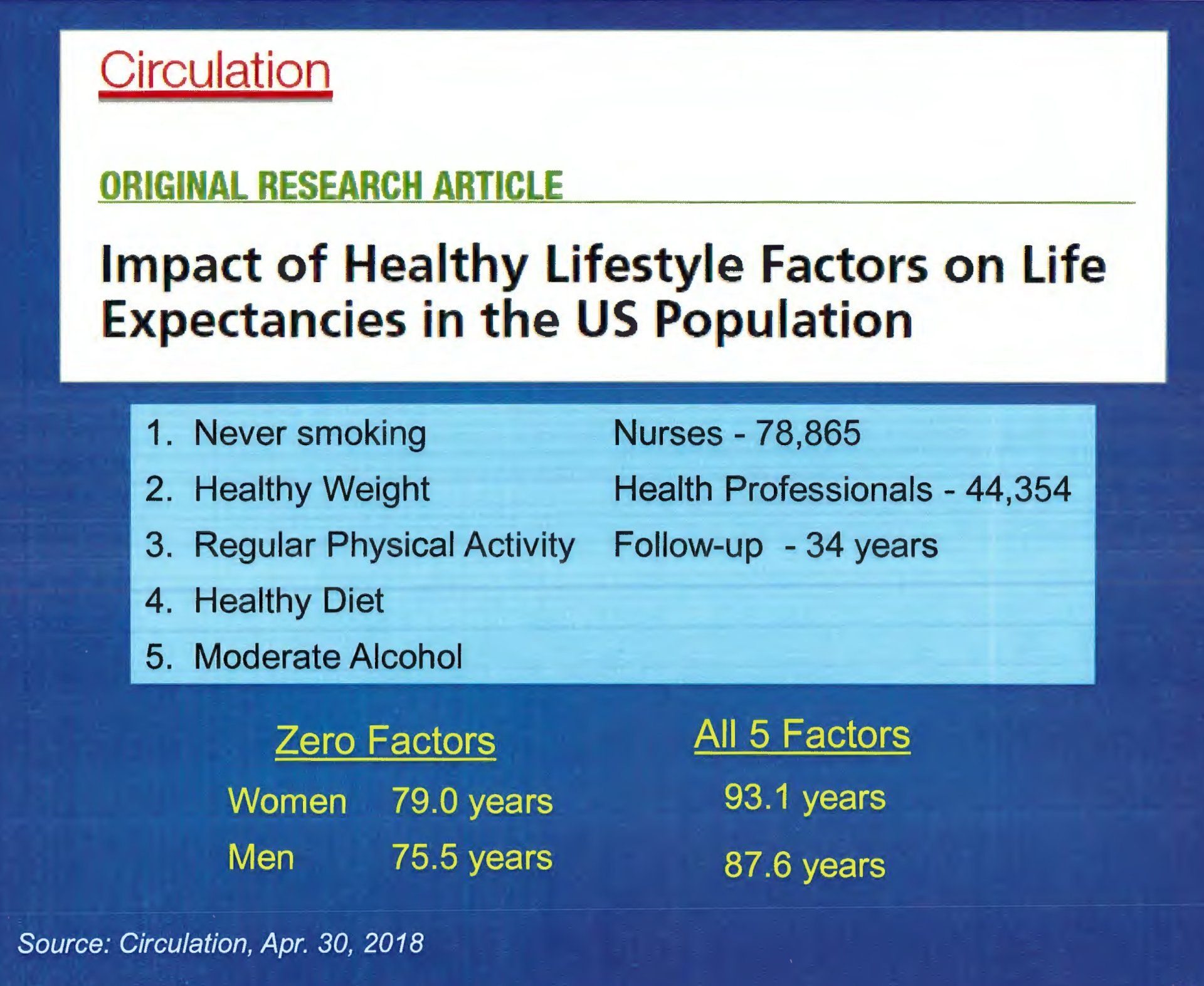 Circulation

ORIGINAL RESEARCH ARTICLE

Impact of Healthy Lifestyle Factors on Life Expectancies in the US Population

1. Never smoking
2. Healthy Weight
3. Regular Physical Activity
4. Healthy Diet
5. Moderate Alcohol

Nurses - 78,865
Health Professionals - 44,354
Follow-up - 34 years

| | Zero Factors | All 5 Factors |
|---|---|---|
| Women | 79.0 years | 93.1 years |
| Men | 75.5 years | 87.6 years |

Source: Circulation, Apr. 30, 2018